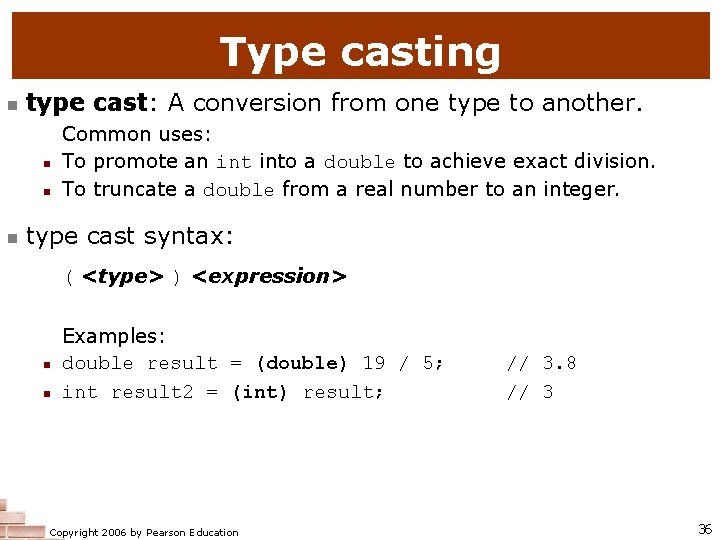 Type casting

type cast: A conversion from one type to another.

Common uses:

To promote an int into a double to achieve exact division.

To truncate a double from a real number to an integer.

type cast syntax:

( <type> ) <expression>

Examples:

double result = (double) 19 / 5;     // 3.8

int result2 = (int) result;     // 3

Copyright 2006 by Pearson Education

36